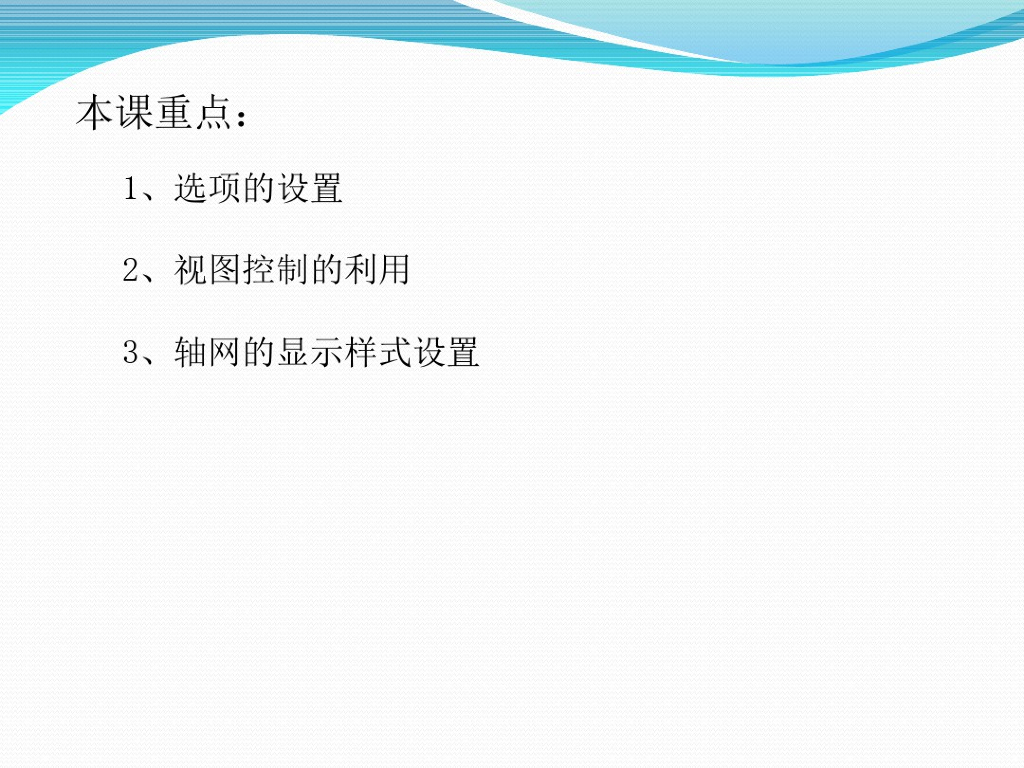 本课重点：

1、选项的设置

2、视图控制的利用

3、轴网的显示样式设置